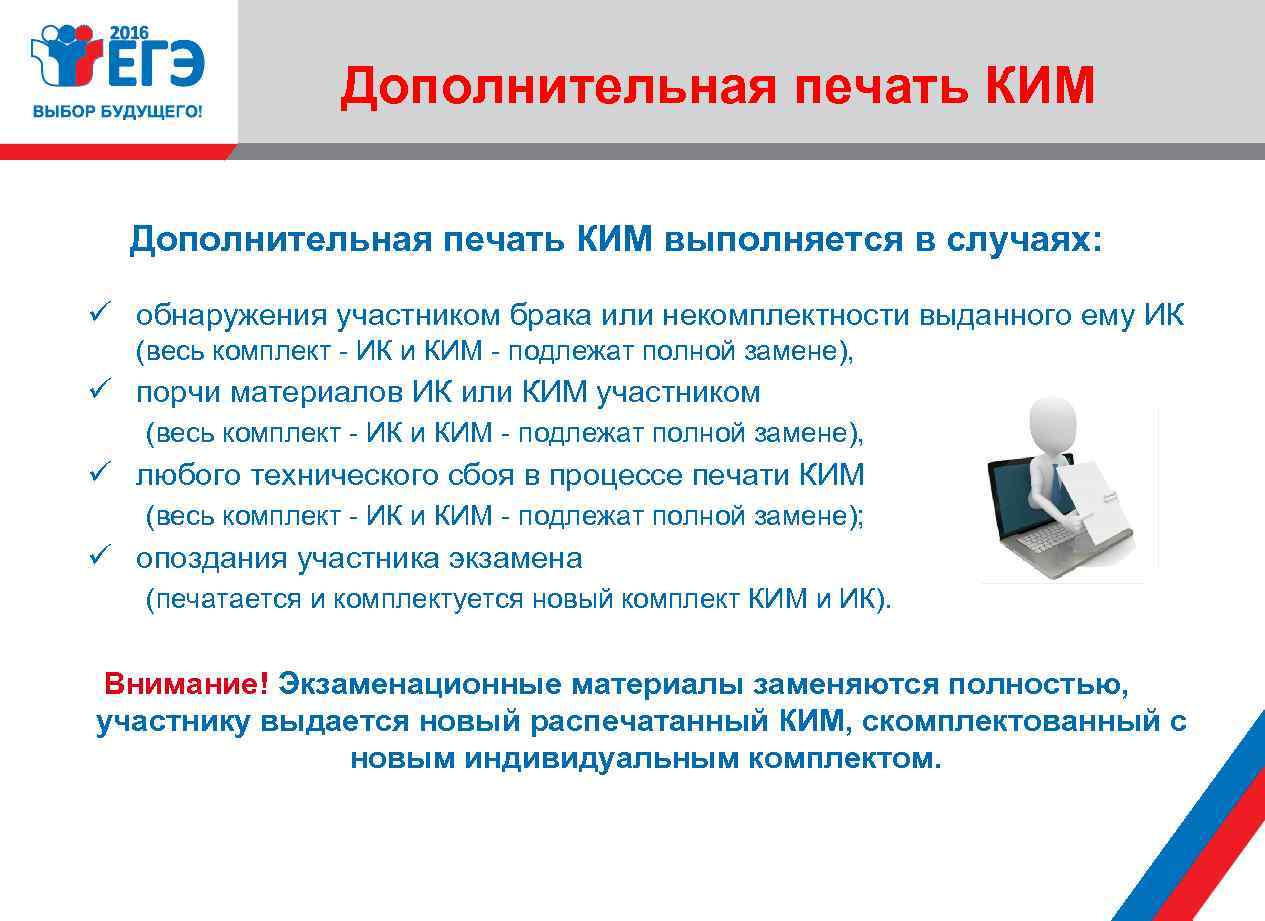 2016 ЕГЭ
ВЫБОР БУДУЩЕГО!

Дополнительная печать КИМ

Дополнительная печать КИМ выполняется в случаях:

✓ обнаружения участником брака или некомплектности выданного ему ИК (весь комплект - ИК и КИМ - подлежат полной замене),
✓ порчи материалов ИК или КИМ участником (весь комплект - ИК и КИМ - подлежат полной замене),
✓ любого технического сбоя в процессе печати КИМ (весь комплект - ИК и КИМ - подлежат полной замене);
✓ опоздания участника экзамена (печатается и комплектуется новый комплект КИМ и ИК).

Внимание! Экзаменационные материалы заменяются полностью, участнику выдается новый распечатанный КИМ, скомплектованный с новым индивидуальным комплектом.